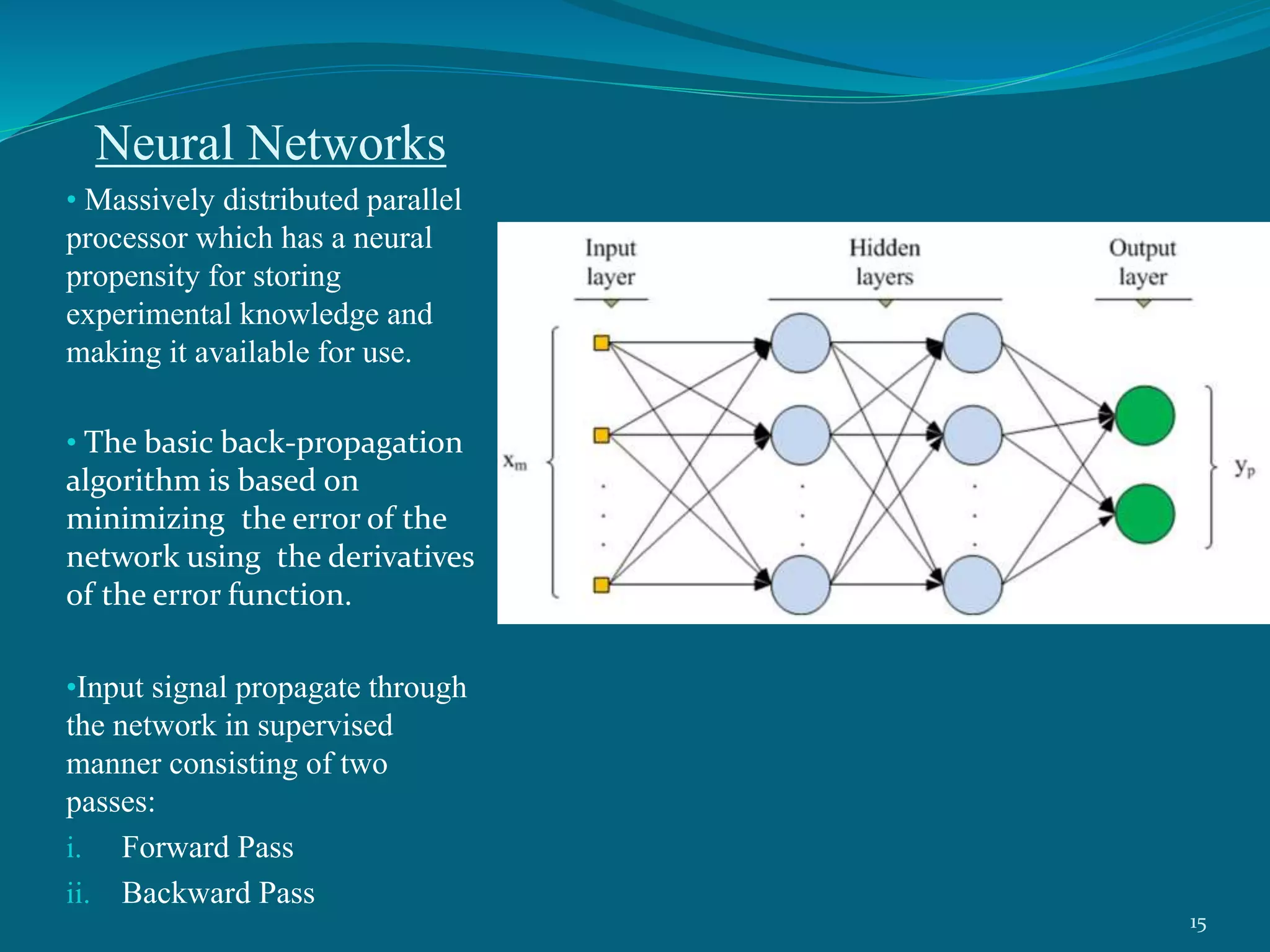 Neural Networks

• Massively distributed parallel processor which has a neural propensity for storing experimental knowledge and making it available for use.

• The basic back-propagation algorithm is based on minimizing the error of the network using the derivatives of the error function.

•Input signal propagate through the network in supervised manner consisting of two passes:

i. Forward Pass

ii. Backward Pass

Input layer

Hidden layers

Output layer

$x_m$

$y_p$

15